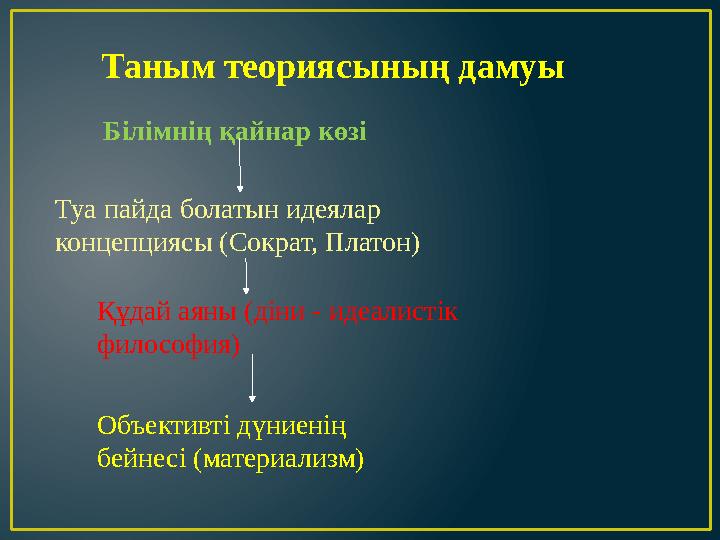 Таным теориясының дамуы

Білімнің қайнар көзі

Туа пайда болатын идеялар концепциясы (Сократ, Платон)

Құдай аяны (діни - идеалистік философия)

Объективті дүниенің бейнесі (материализм)